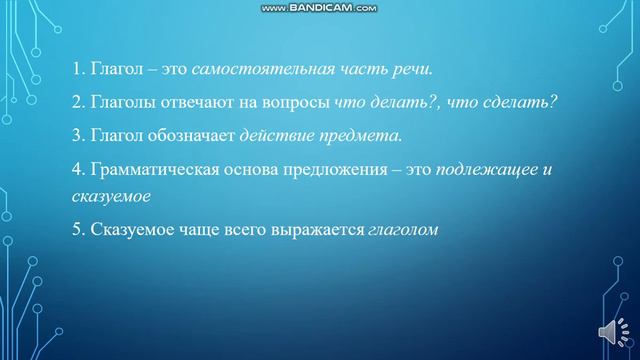 www.BANDICAM.com

1. Глагол – это самостоятельная часть речи.

2. Глаголы отвечают на вопросы что делать?, что сделать?

3. Глагол обозначает действие предмета.

4. Грамматическая основа предложения – это подлежащее и сказуемое

5. Сказуемое чаще всего выражается глаголом